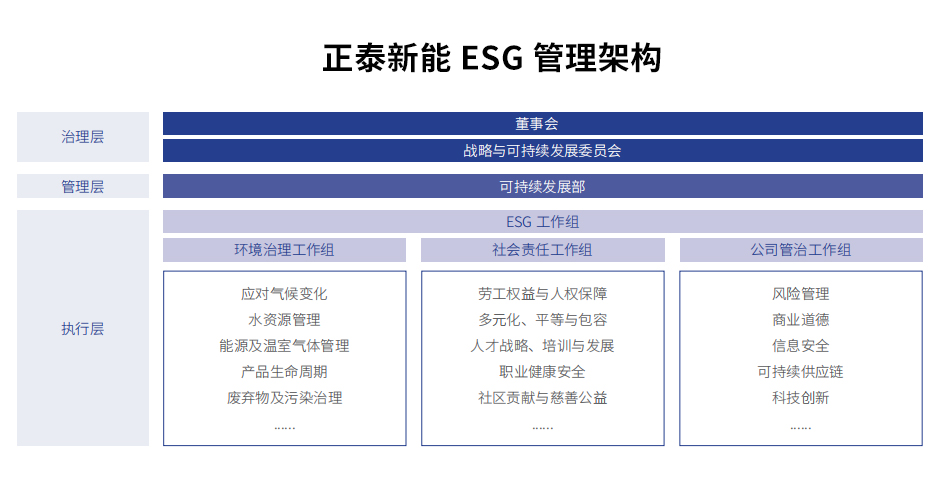 正泰新能 ESG 管理架构

治理层

董事会

战略与可持续发展委员会

管理层

可持续发展部

执行层

ESG 工作组

环境治理工作组

应对气候变化
水资源管理
能源及温室气体管理
产品生命周期
废弃物及污染治理
......

社会责任工作组

劳工权益与人权保障
多元化、平等与包容
人才战略、培训与发展
职业健康安全
社区贡献与慈善公益
......

公司管治工作组

风险管理
商业道德
信息安全
可持续供应链
科技创新
......